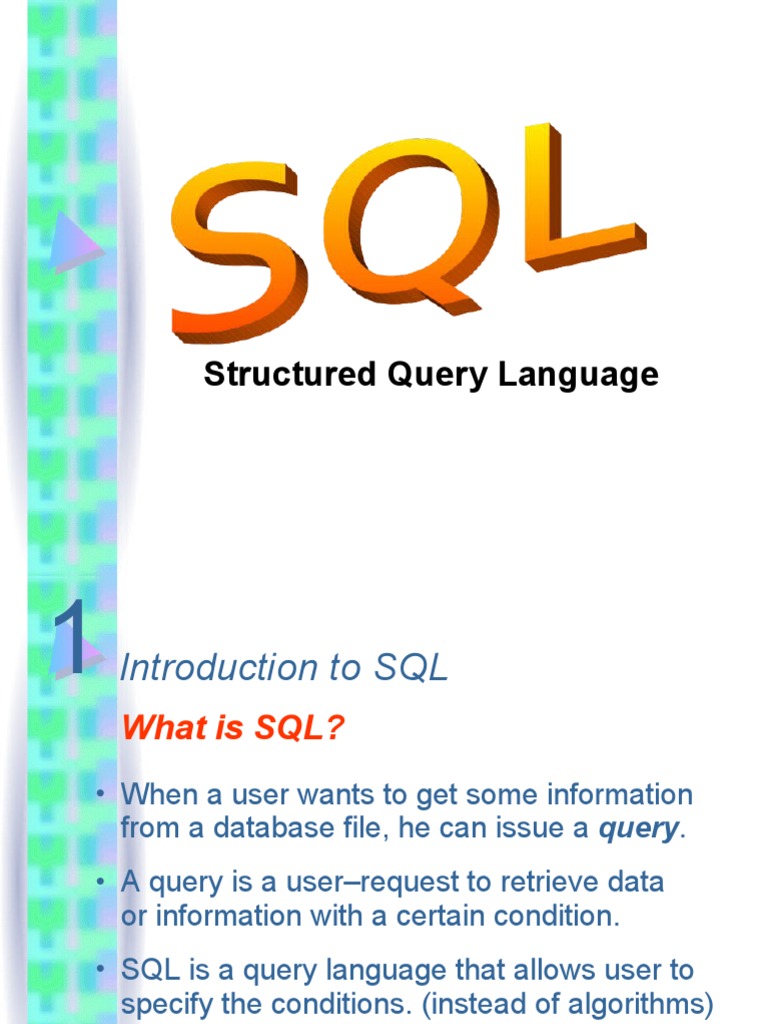 SQL

Structured Query Language

1

Introduction to SQL

What is SQL?

• When a user wants to get some information from a database file, he can issue a query.

• A query is a user–request to retrieve data or information with a certain condition.

• SQL is a query language that allows user to specify the conditions. (instead of algorithms)